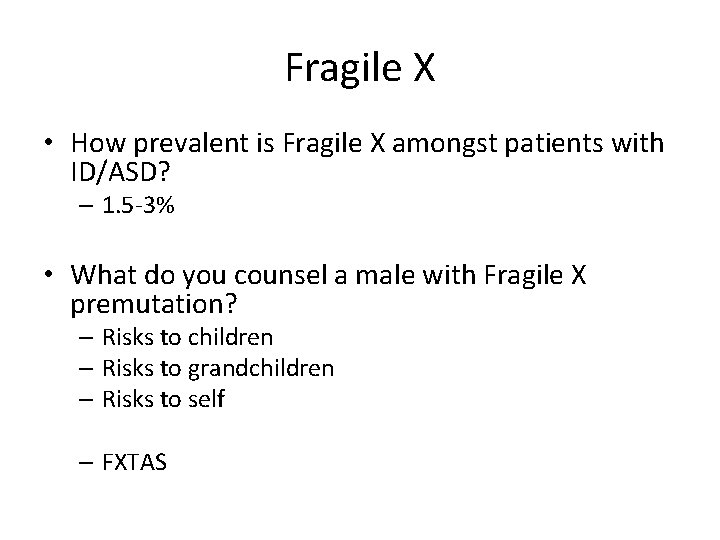 Fragile X

• How prevalent is Fragile X amongst patients with ID/ASD?
– 1.5-3%

• What do you counsel a male with Fragile X premutation?
– Risks to children
– Risks to grandchildren
– Risks to self

– FXTAS